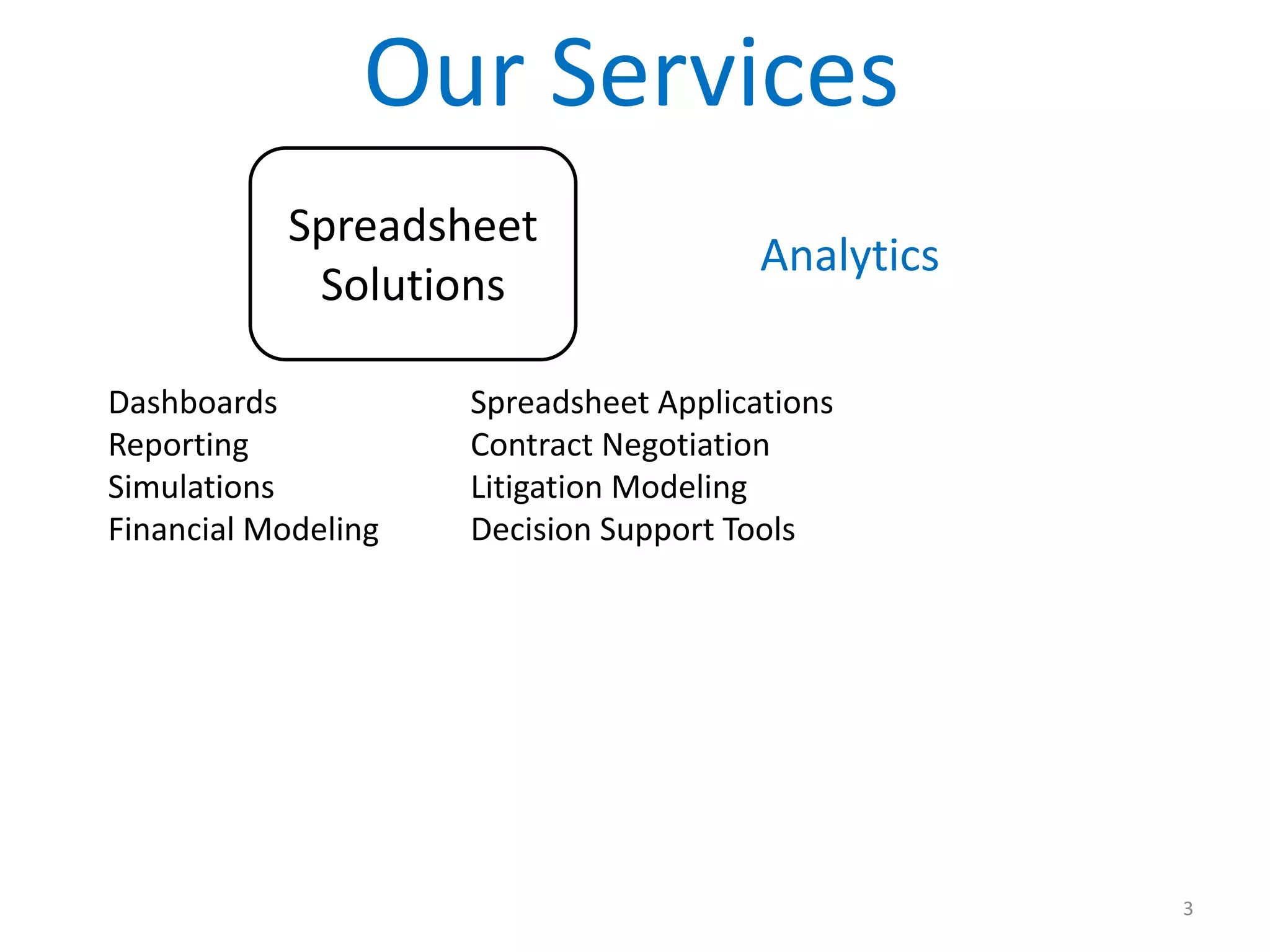 Our Services

Spreadsheet Solutions

Analytics

Dashboards
Reporting
Simulations
Financial Modeling

Spreadsheet Applications
Contract Negotiation
Litigation Modeling
Decision Support Tools

3